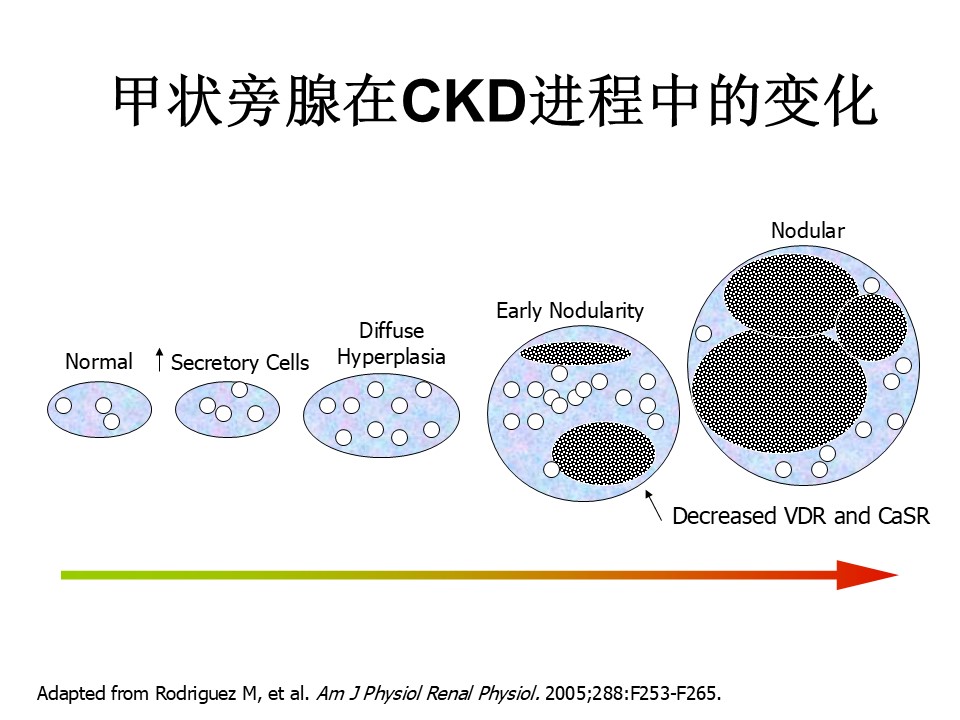 甲状旁腺在CKD进程中的变化

Normal

↑ Secretory Cells

Diffuse Hyperplasia

Early Nodularity

Nodular

Decreased VDR and CaSR

Adapted from Rodriguez M, et al. Am J Physiol Renal Physiol. 2005;288:F253-F265.